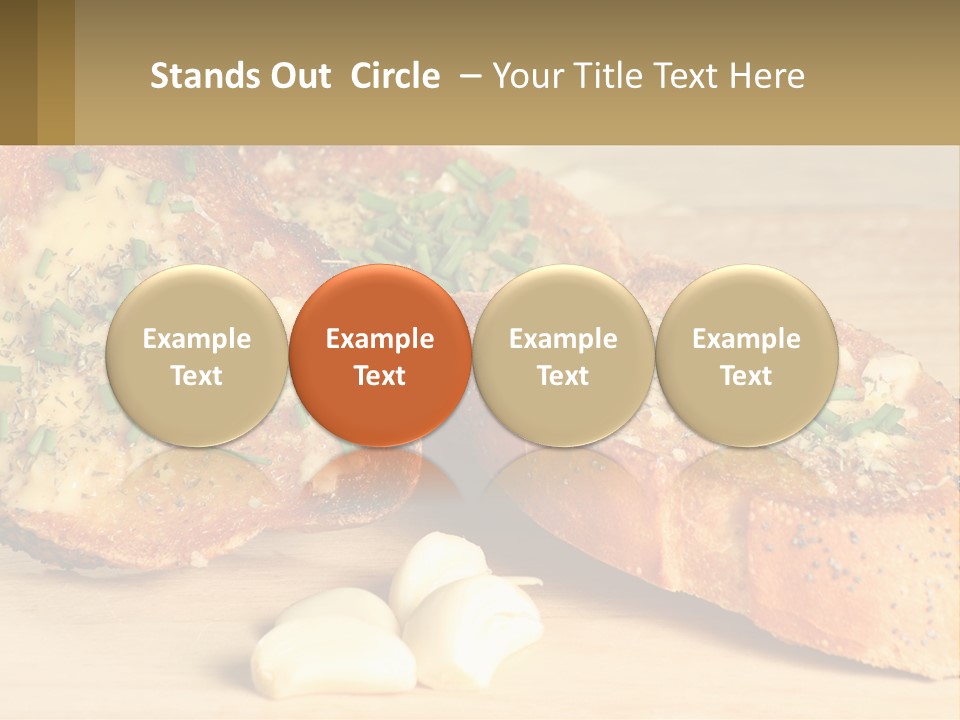 Stands Out Circle – Your Title Text Here

Example Text

Example Text

Example Text

Example Text